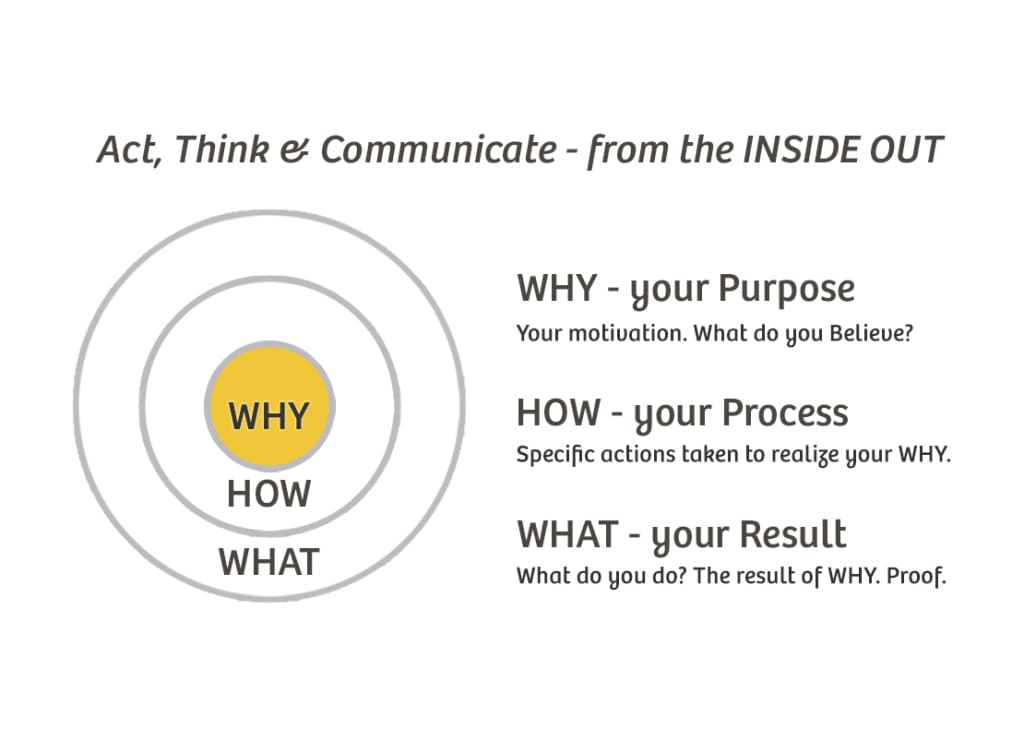 Act, Think & Communicate - from the INSIDE OUT

WHY

HOW

WHAT

WHY - your Purpose
Your motivation. What do you Believe?

HOW - your Process
Specific actions taken to realize your WHY.

WHAT - your Result
What do you do? The result of WHY. Proof.